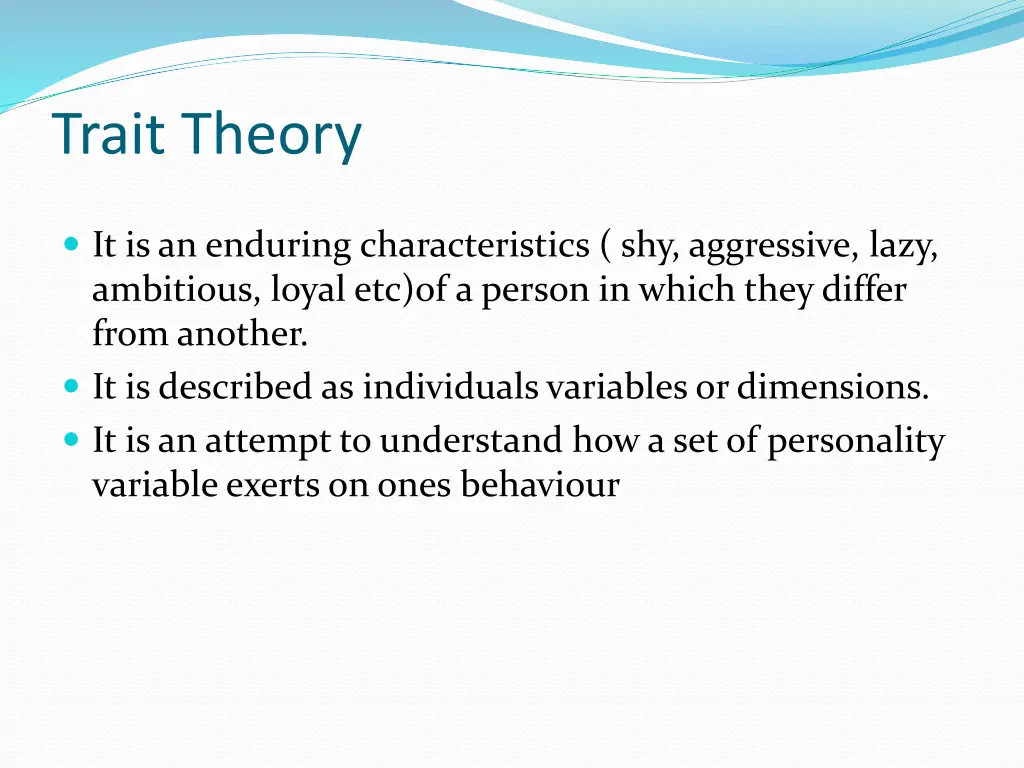 Trait Theory

- It is an enduring characteristics ( shy, aggressive, lazy, ambitious, loyal etc)of a person in which they differ from another.
- It is described as individuals variables or dimensions.
- It is an attempt to understand how a set of personality variable exerts on ones behaviour